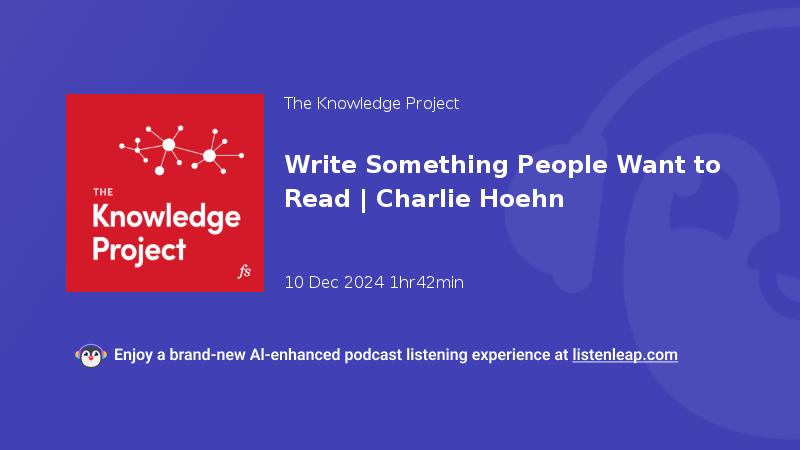 THE
Knowledge
Project
fs

The Knowledge Project

Write Something People Want to Read | Charlie Hoehn

10 Dec 2024 1hr42min

Enjoy a brand-new AI-enhanced podcast listening experience at listenleap.com